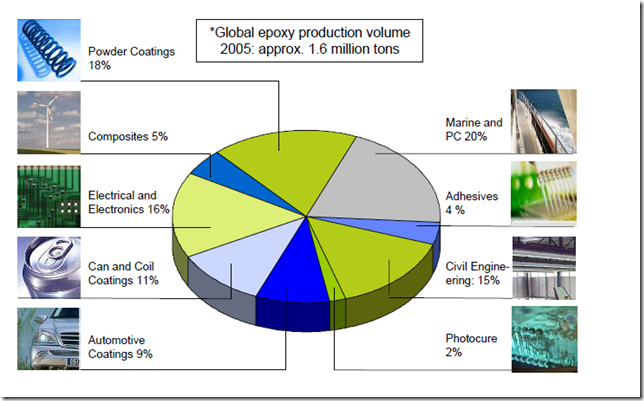 *Global epoxy production volume 2005: approx. 1.6 million tons

Powder Coatings 18%

Composites 5%

Electrical and Electronics 16%

Can and Coil Coatings 11%

Automotive Coatings 9%

Marine and PC 20%

Adhesives 4 %

Civil Engineering: 15%

Photocure 2%